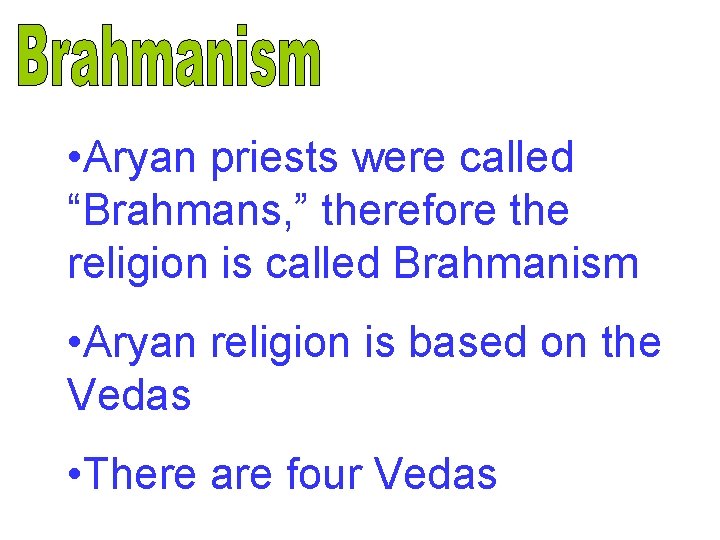 Brahmanism

•Aryan priests were called “Brahmans,” therefore the religion is called Brahmanism

•Aryan religion is based on the Vedas

•There are four Vedas